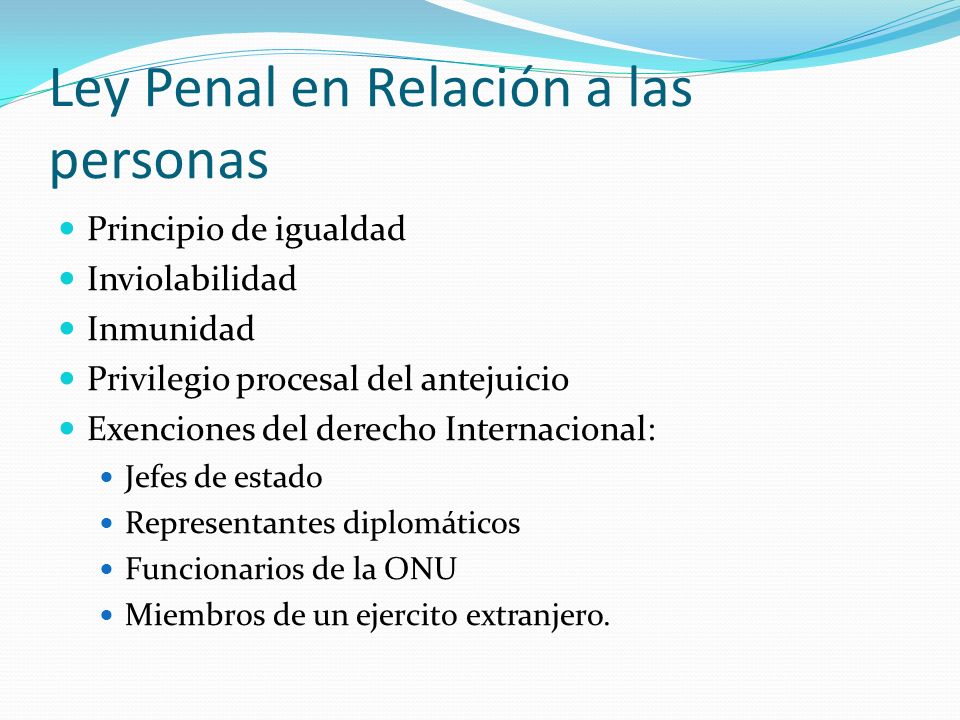 Ley Penal en Relación a las personas

- Principio de igualdad
- Inviolabilidad
- Inmunidad
- Privilegio procesal del antejuicio
- Exenciones del derecho Internacional:
  - Jefes de estado
  - Representantes diplomáticos
  - Funcionarios de la ONU
  - Miembros de un ejercito extranjero.